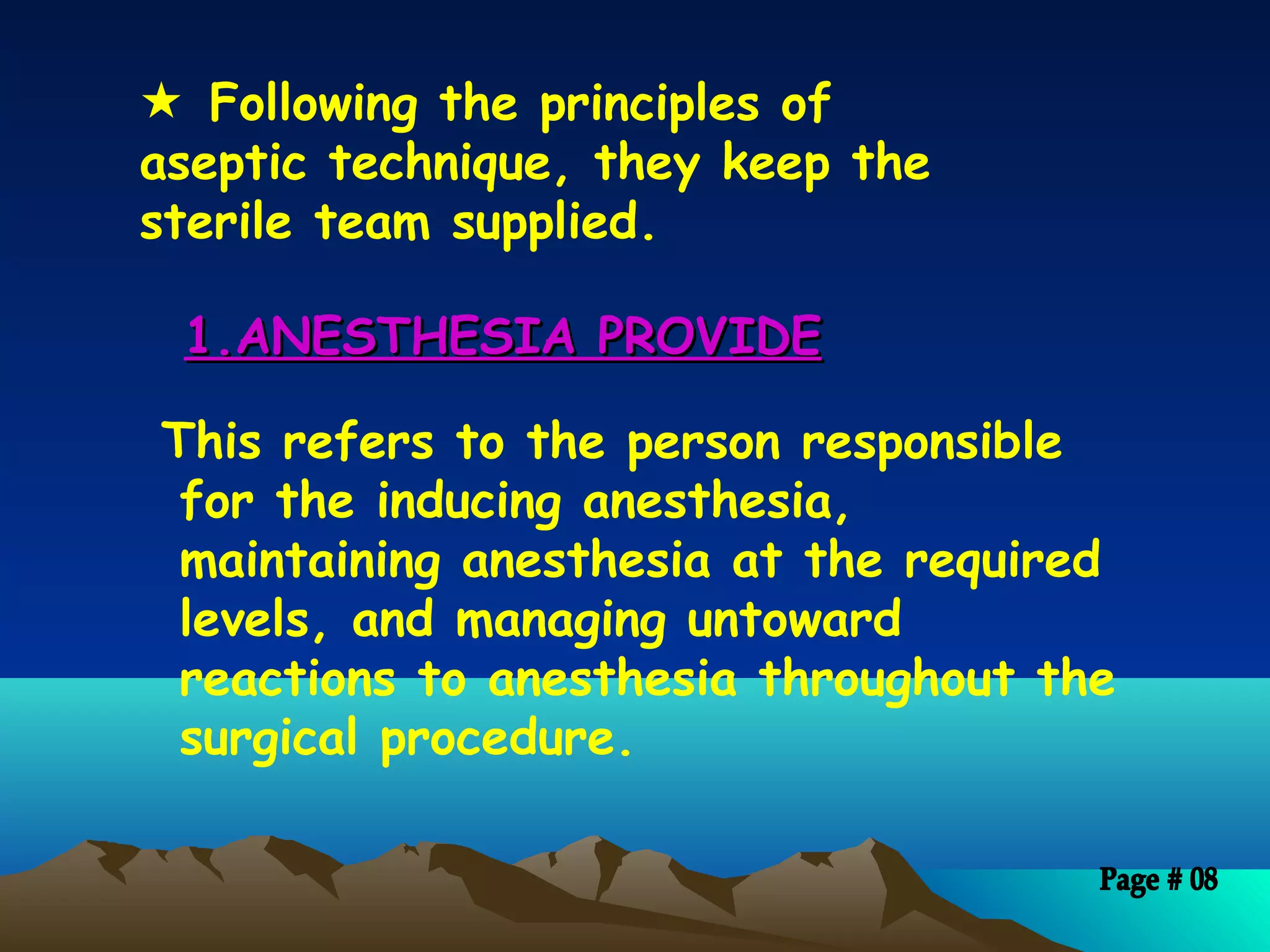 ★ Following the principles of aseptic technique, they keep the sterile team supplied.

1.ANESTHESIA PROVIDE

This refers to the person responsible for the inducing anesthesia, maintaining anesthesia at the required levels, and managing untoward reactions to anesthesia throughout the surgical procedure.

Page # 08